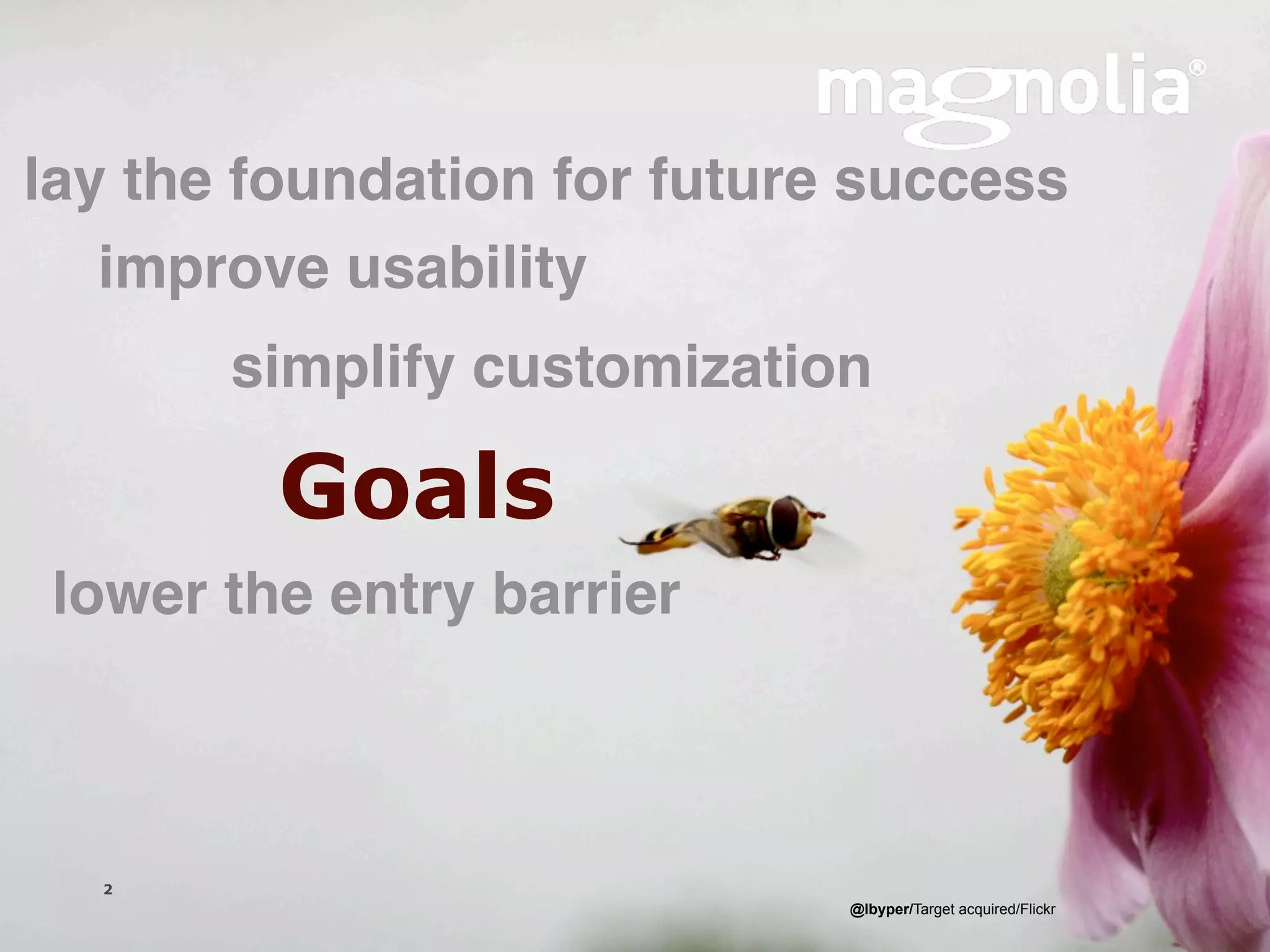 magnolia®

lay the foundation for future success

improve usability

simplify customization

Goals

lower the entry barrier

2

@lbyper/Target acquired/Flickr